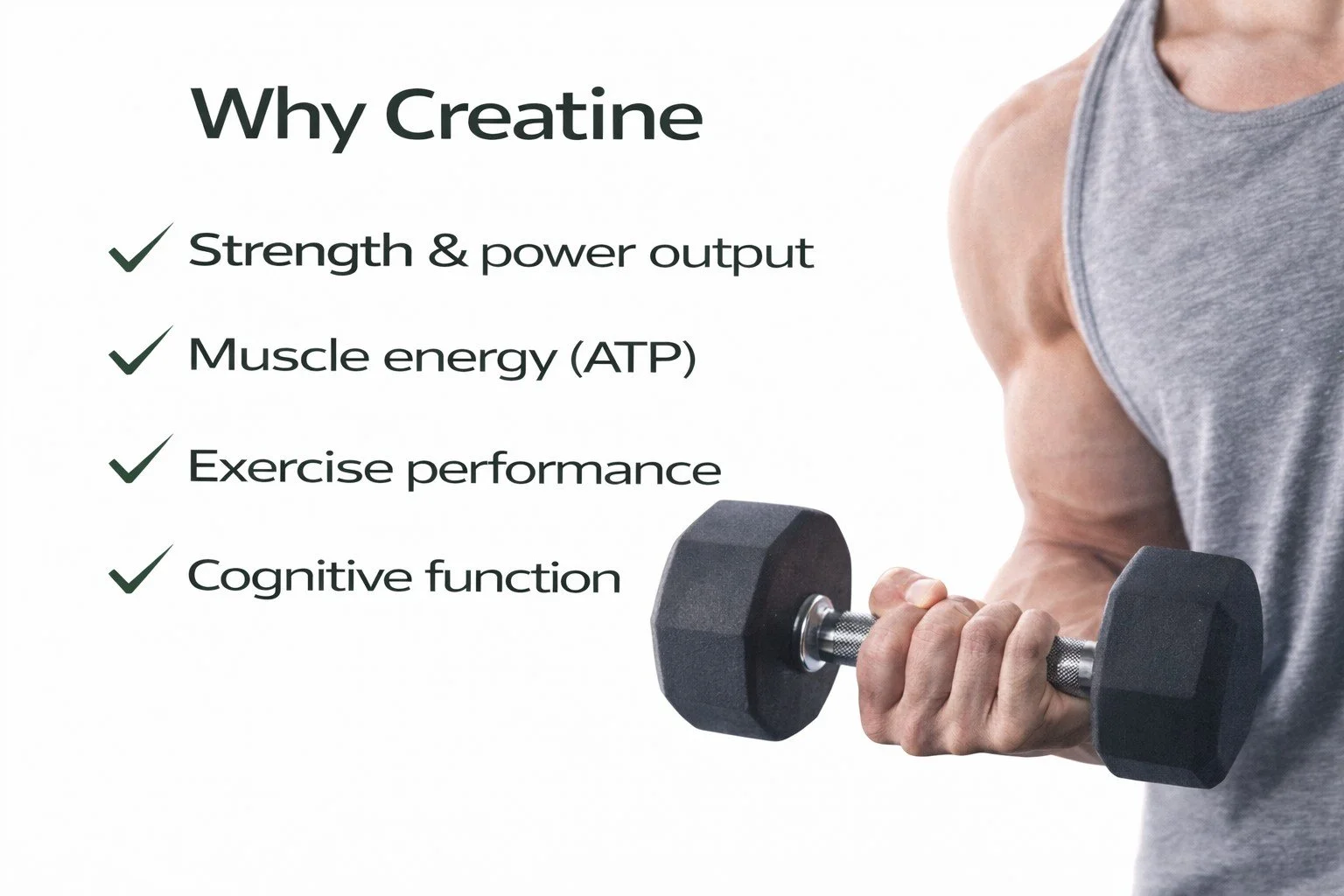 Why Creatine

✓ Strength & power output

✓ Muscle energy (ATP)

✓ Exercise performance

✓ Cognitive function